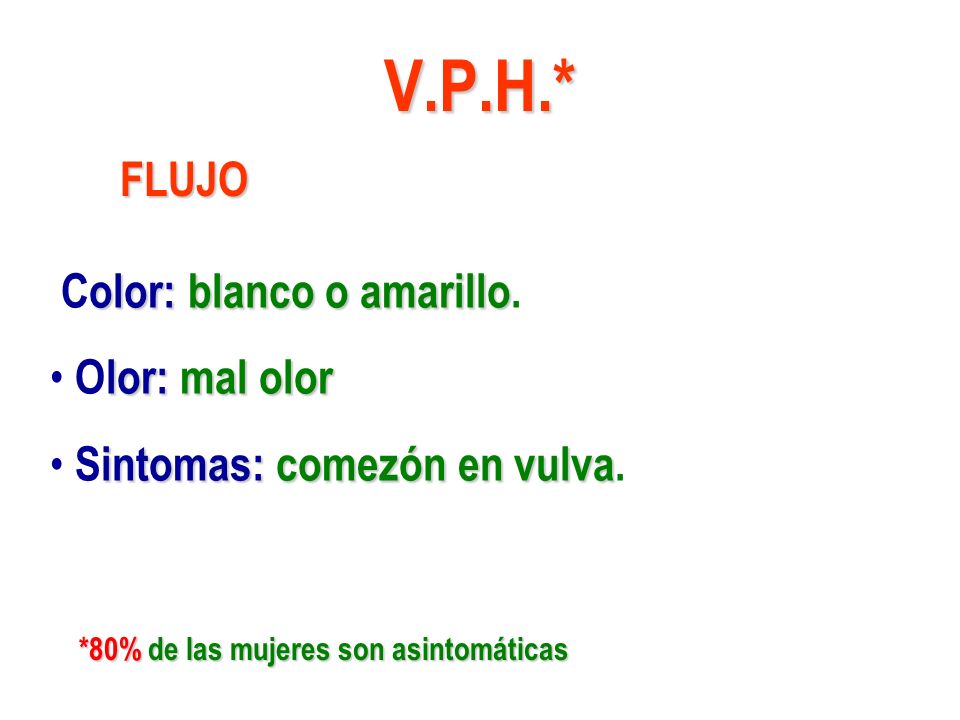 V.P.H.*

FLUJO

Color: blanco o amarillo.

• Olor: mal olor

• Sintomas: comezón en vulva.

*80% de las mujeres son asintomáticas